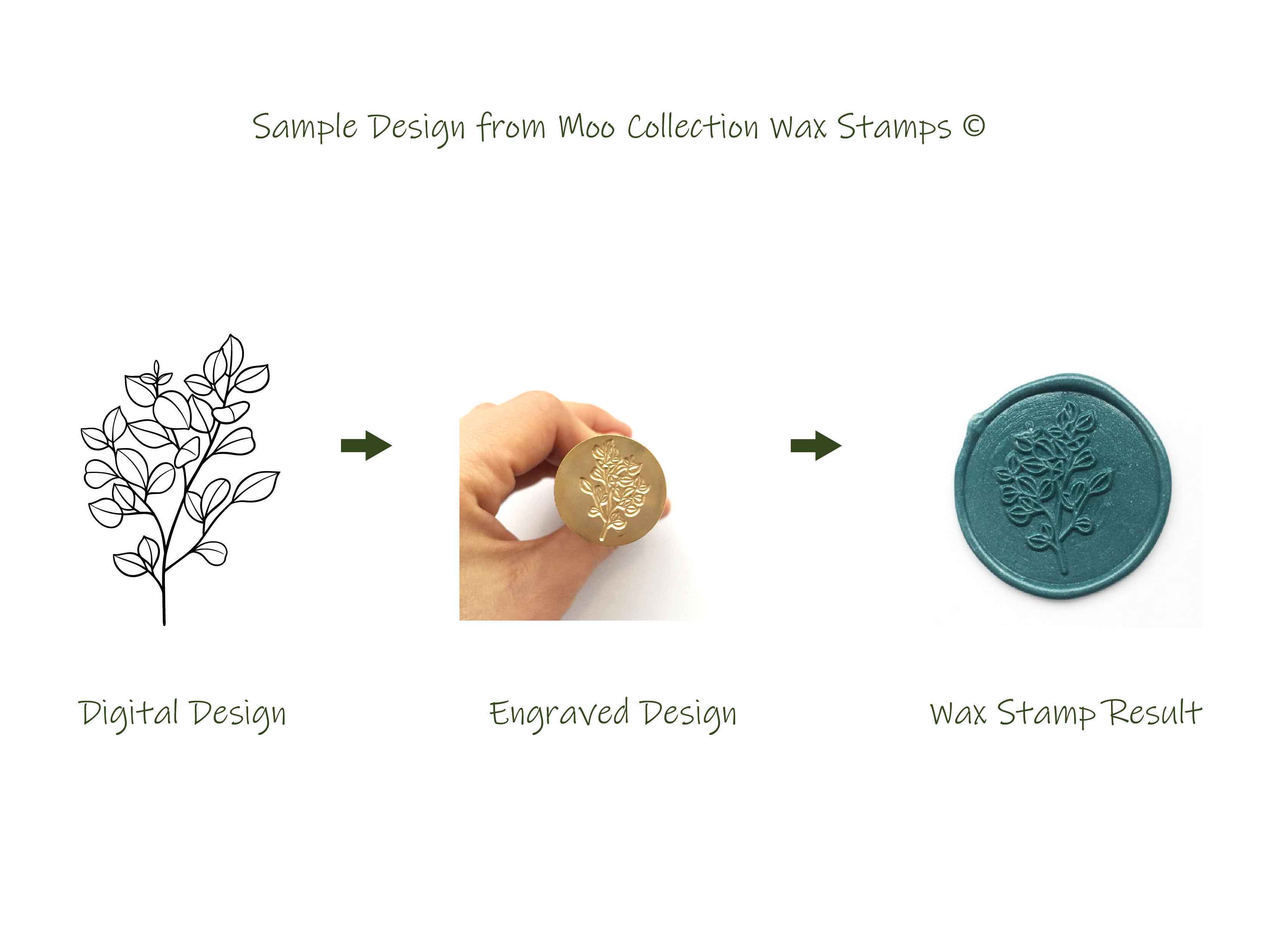 Sample Design from Moo Collection Wax Stamps ©

Digital Design

Engraved Design

Wax Stamp Result